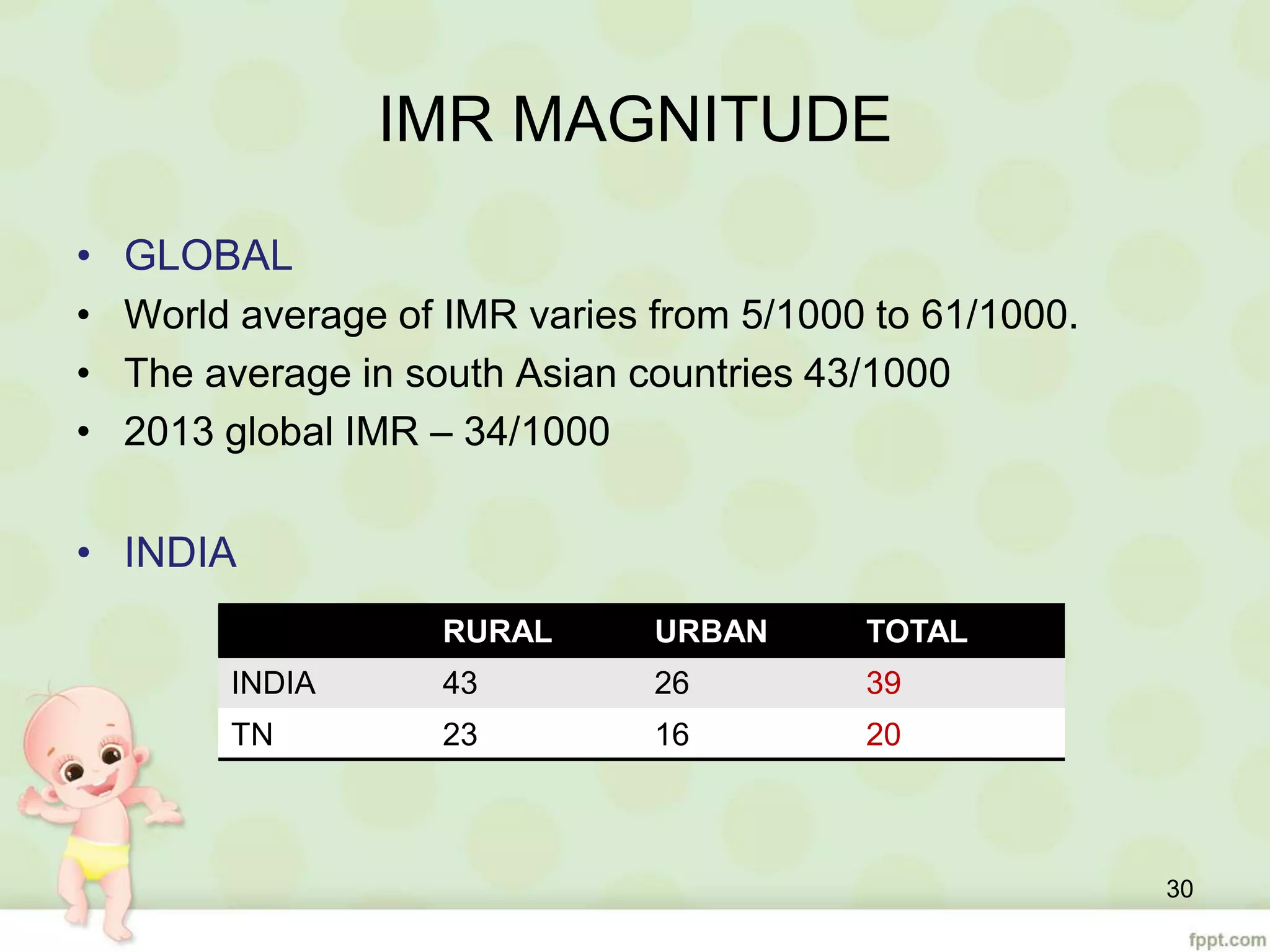 IMR MAGNITUDE

• GLOBAL
• World average of IMR varies from 5/1000 to 61/1000.
• The average in south Asian countries 43/1000
• 2013 global IMR – 34/1000

• INDIA

| | RURAL | URBAN | TOTAL |
|---|---|---|---|
| INDIA | 43 | 26 | 39 |
| TN | 23 | 16 | 20 |

30

fppt.com